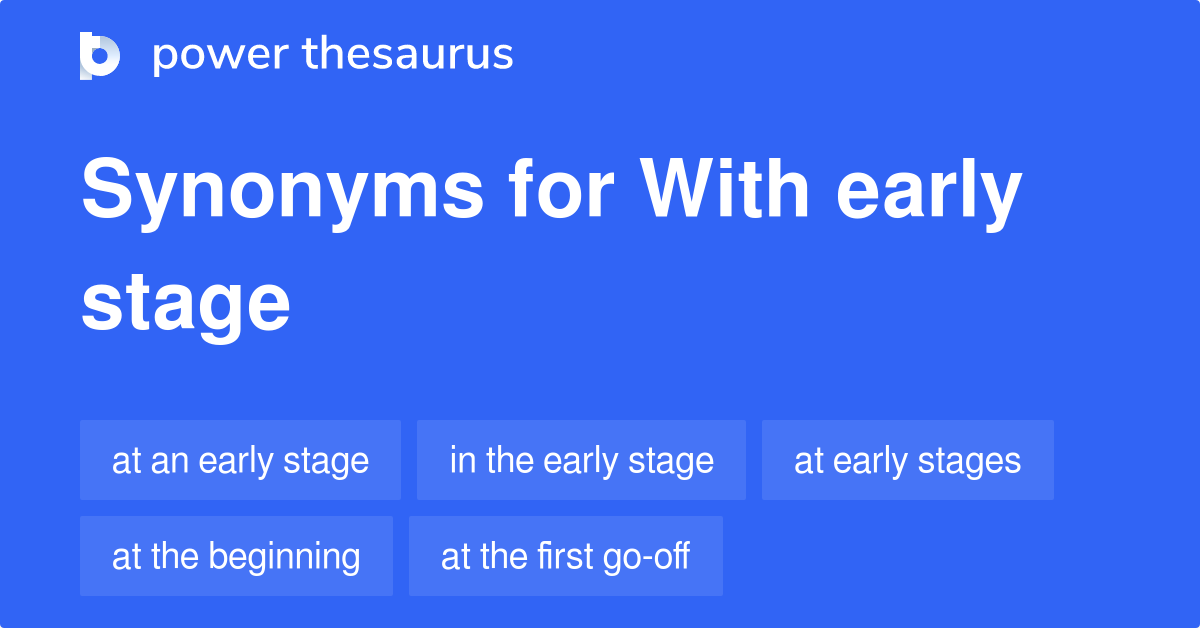 power thesaurus

Synonyms for With early stage

at an early stage
in the early stage
at early stages
at the beginning
at the first go-off